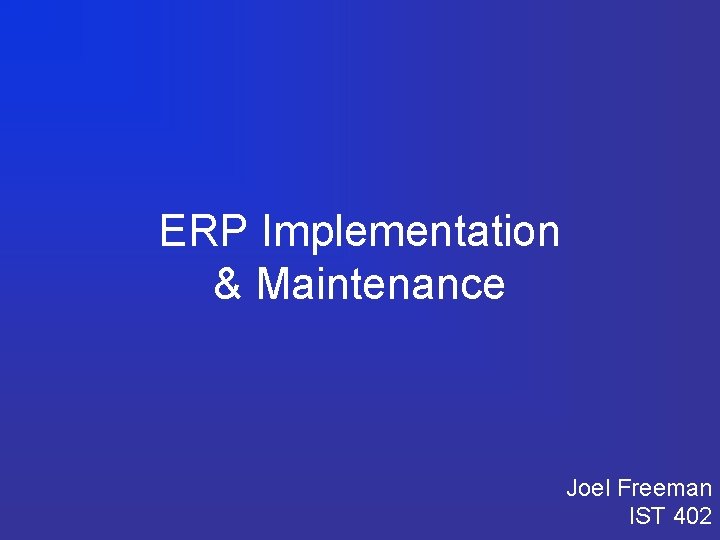 ERP Implementation
& Maintenance

Joel Freeman
IST 402